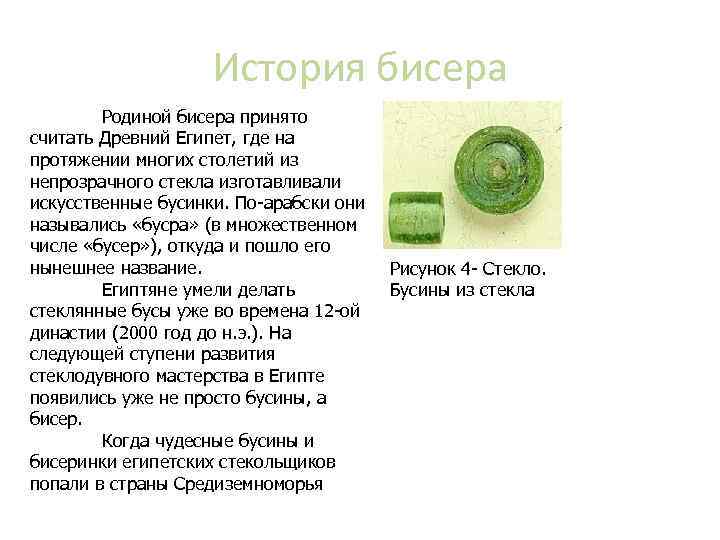 История бисера

Родиной бисера принято считать Древний Египет, где на протяжении многих столетий из непрозрачного стекла изготавливали искусственные бусинки. По-арабски они назывались «бусра» (в множественном числе «бусер»), откуда и пошло его нынешнее название.

Египтяне умели делать стеклянные бусы уже во времена 12-ой династии (2000 год до н.э.). На следующей ступени развития стеклодувного мастерства в Египте появились уже не просто бусины, а бисер.

Когда чудесные бусины и бисеринки египетских стекольщиков попали в страны Средиземноморья

Рисунок 4- Стекло. Бусины из стекла